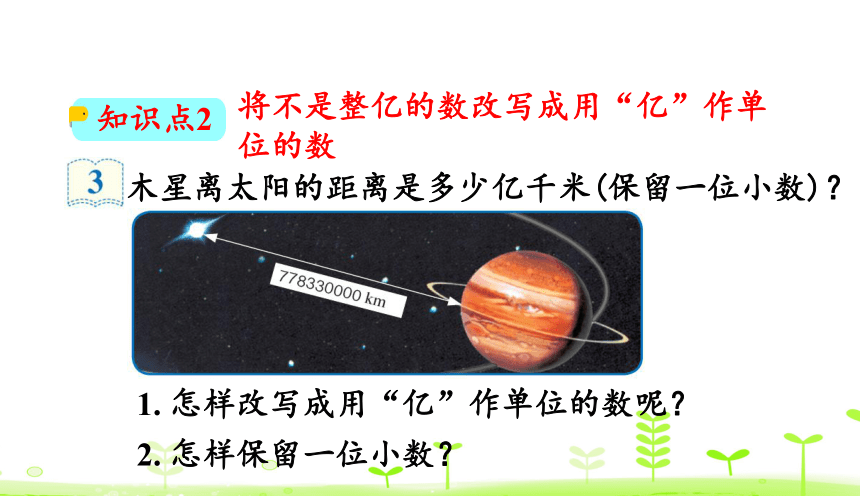 知识点2 将不是整亿的数改写成用“亿”作单位的数

3 木星离太阳的距离是多少亿千米(保留一位小数)？

778330000 km

1. 怎样改写成用“亿”作单位的数呢？

2. 怎样保留一位小数？